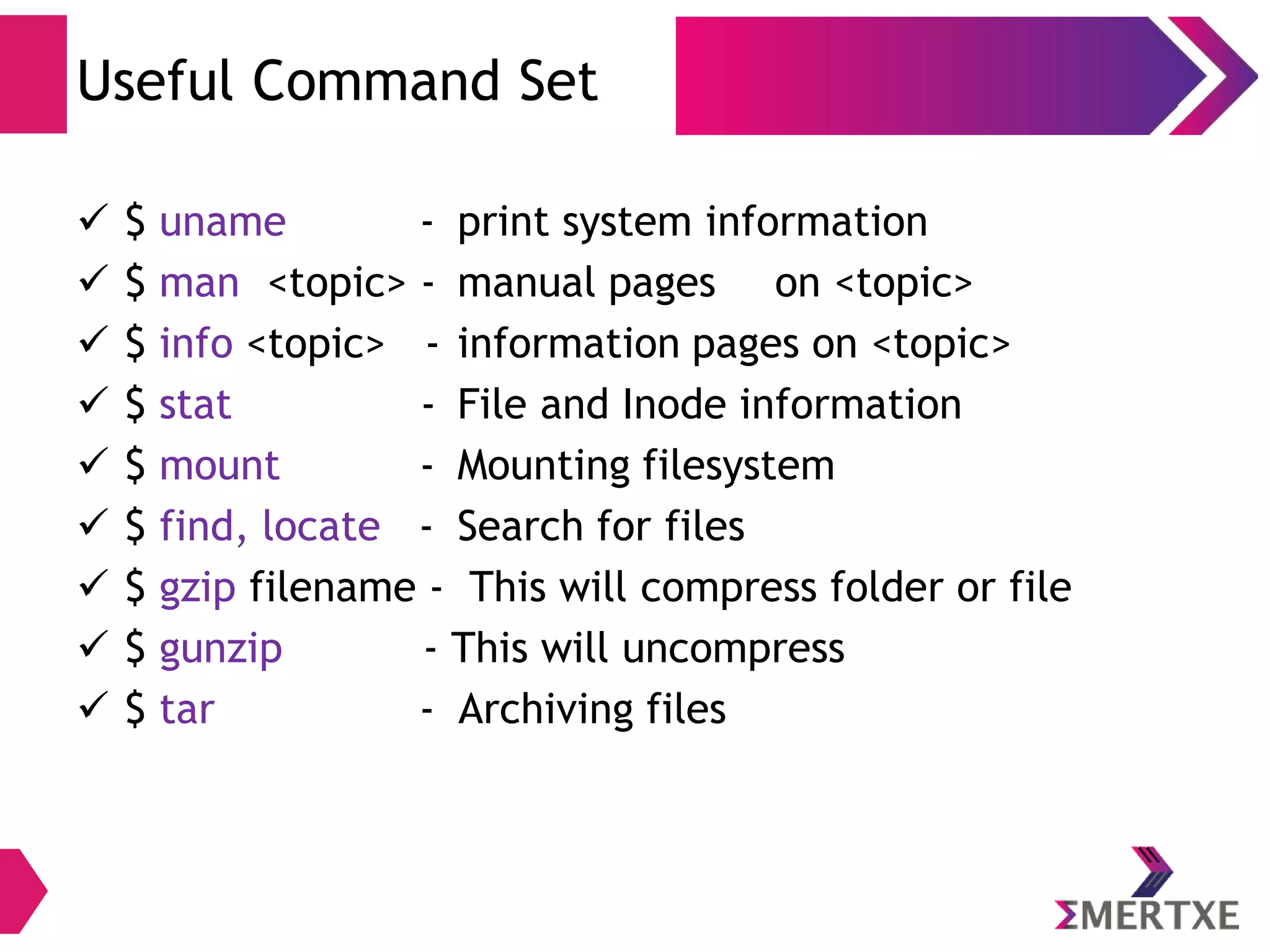 Useful Command Set

✓ \$ uname - print system information
✓ \$ man <topic> - manual pages on <topic>
✓ \$ info <topic> - information pages on <topic>
✓ \$ stat - File and Inode information
✓ \$ mount - Mounting filesystem
✓ \$ find, locate - Search for files
✓ \$ gzip filename - This will compress folder or file
✓ \$ gunzip - This will uncompress
✓ \$ tar - Archiving files

ΣMERTXE